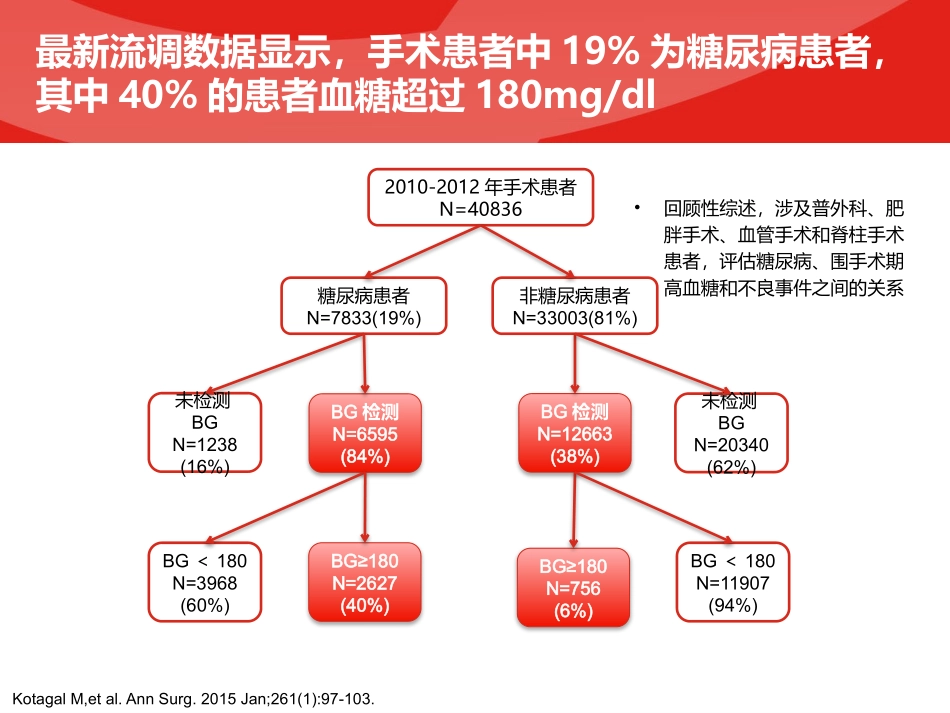 最新流调数据显示，手术患者中 19% 为糖尿病患者，其中 40% 的患者血糖超过 180mg/dl

2010-2012 年手术患者
N=40836

• 回顾性综述，涉及普外科、肥胖手术、血管手术和脊柱手术患者，评估糖尿病、围手术期高血糖和不良事件之间的关系

糖尿病患者
N=7833(19%)

非糖尿病患者
N=33003(81%)

未检测
BG
N=1238
(16%)

BG 检测
N=6595
(84%)

BG 检测
N=12663
(38%)

未检测
BG
N=20340
(62%)

BG ＜ 180
N=3968
(60%)

BG≥180
N=2627
(40%)

BG≥180
N=756
(6%)

BG ＜ 180
N=11907
(94%)

Kotagal M,et al. Ann Surg. 2015 Jan;261(1):97-103.